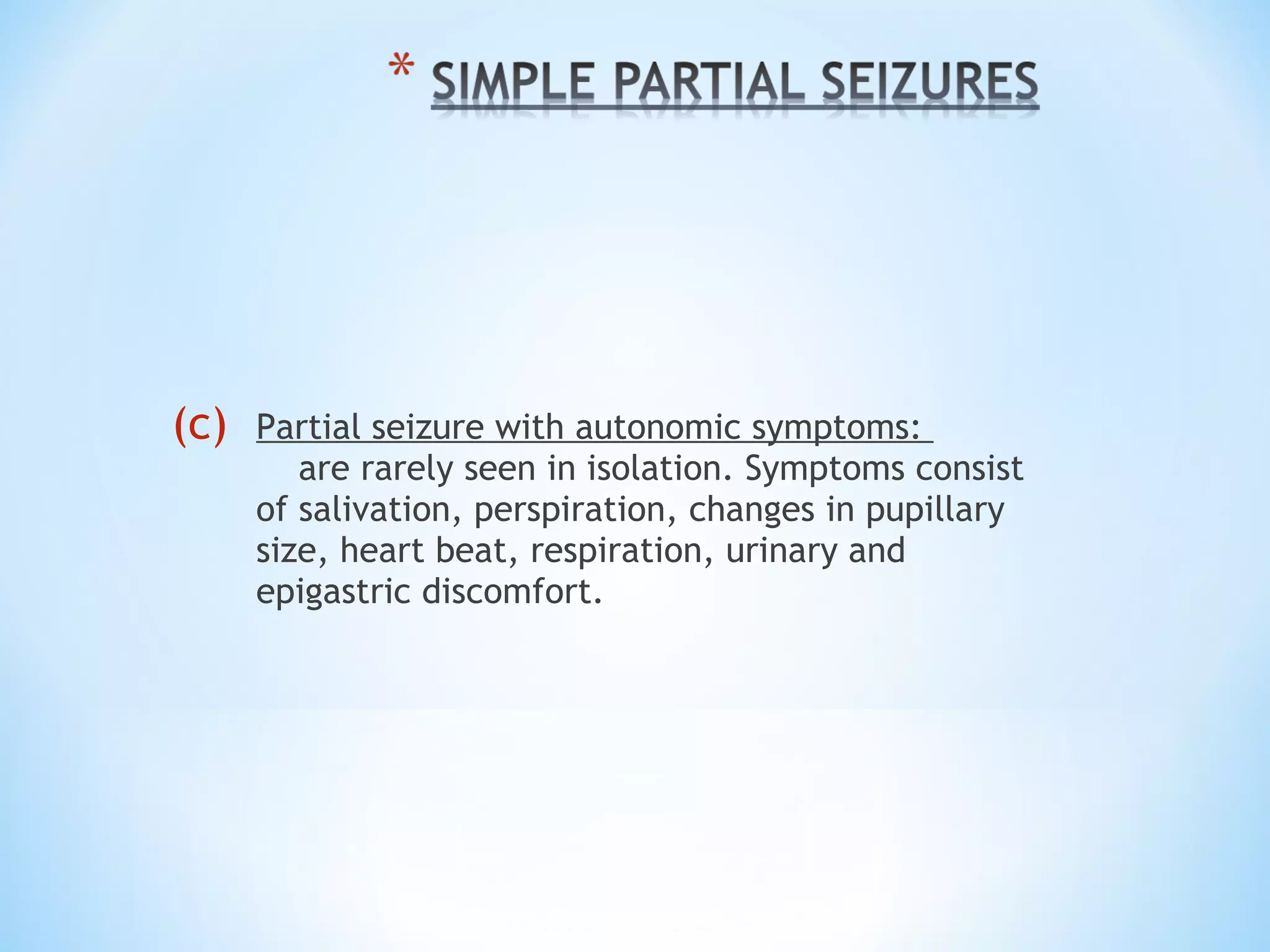 * SIMPLE PARTIAL SEIZURES

(c) Partial seizure with autonomic symptoms:
are rarely seen in isolation. Symptoms consist of salivation, perspiration, changes in pupillary size, heart beat, respiration, urinary and epigastric discomfort.